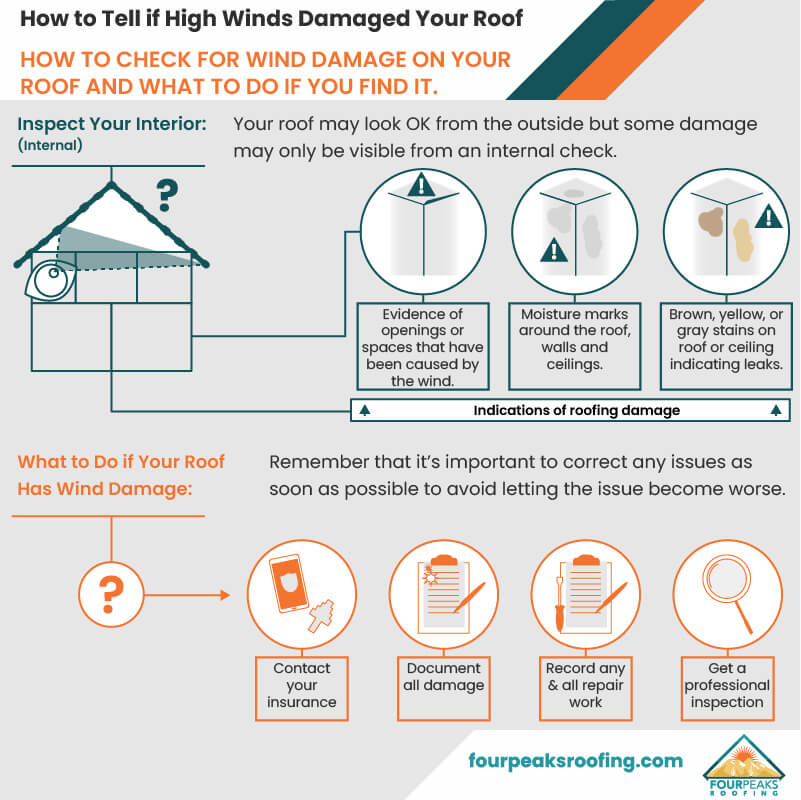 How to Tell if High Winds Damaged Your Roof

HOW TO CHECK FOR WIND DAMAGE ON YOUR ROOF AND WHAT TO DO IF YOU FIND IT.

Inspect Your Interior:
(Internal)

Your roof may look OK from the outside but some damage may only be visible from an internal check.

?

Evidence of openings or spaces that have been caused by the wind.

Moisture marks around the roof, walls and ceilings.

Brown, yellow, or gray stains on roof or ceiling indicating leaks.

Indications of roofing damage

What to Do if Your Roof Has Wind Damage:

Remember that it's important to correct any issues as soon as possible to avoid letting the issue become worse.

?

Contact your insurance

Document all damage

Record any & all repair work

Get a professional inspection

fourpeaksroofing.com

FOURPEAKS ROOFING